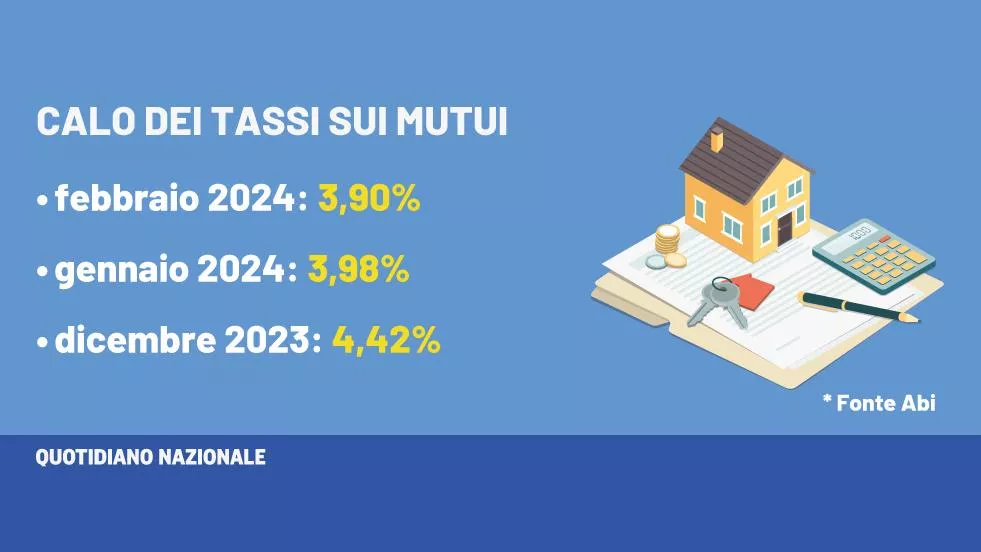 CALO DEI TASSI SUI MUTUI

• febbraio 2024: 3,90%

• gennaio 2024: 3,98%

• dicembre 2023: 4,42%

* Fonte Abi

QUOTIDIANO NAZIONALE